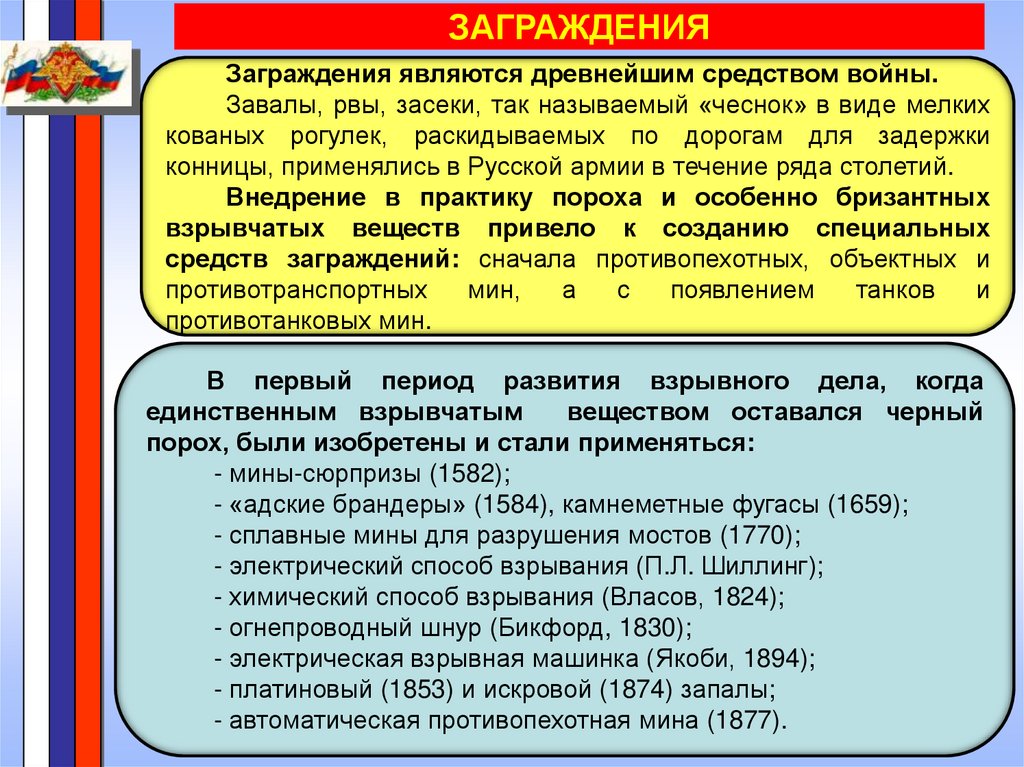 ЗАГРАЖДЕНИЯ

Заграждения являются древнейшим средством войны.

Завалы, рвы, засеки, так называемый «чеснок» в виде мелких кованых рогулек, раскидываемых по дорогам для задержки конницы, применялись в Русской армии в течение ряда столетий.

Внедрение в практику пороха и особенно бризантных взрывчатых веществ привело к созданию специальных средств заграждений: сначала противопехотных, объектных и противотранспортных мин, а с появлением танков и противотанковых мин.

В первый период развития взрывного дела, когда единственным взрывчатым веществом оставался черный порох, были изобретены и стали применяться:
- мины-сюрпризы (1582);
- «адские брандеры» (1584), камнеметные фугасы (1659);
- сплавные мины для разрушения мостов (1770);
- электрический способ взрывания (П.Л. Шиллинг);
- химический способ взрывания (Власов, 1824);
- огнепроводный шнур (Бикфорд, 1830);
- электрическая взрывная машинка (Якоби, 1894);
- платиновый (1853) и искровой (1874) запалы;
- автоматическая противопехотная мина (1877).